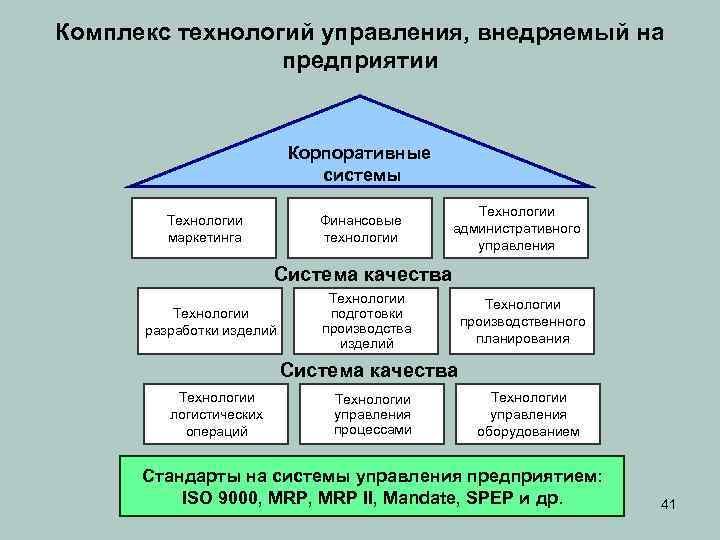 Комплекс технологий управления, внедряемый на предприятии

Корпоративные системы

Технологии маркетинга

Финансовые технологии

Технологии административного управления

Система качества

Технологии разработки изделий

Технологии подготовки производства изделий

Технологии производственного планирования

Система качества

Технологии логистических операций

Технологии управления процессами

Технологии управления оборудованием

Стандарты на системы управления предприятием: ISO 9000, MRP, MRP II, Mandate, SPEP и др.

41